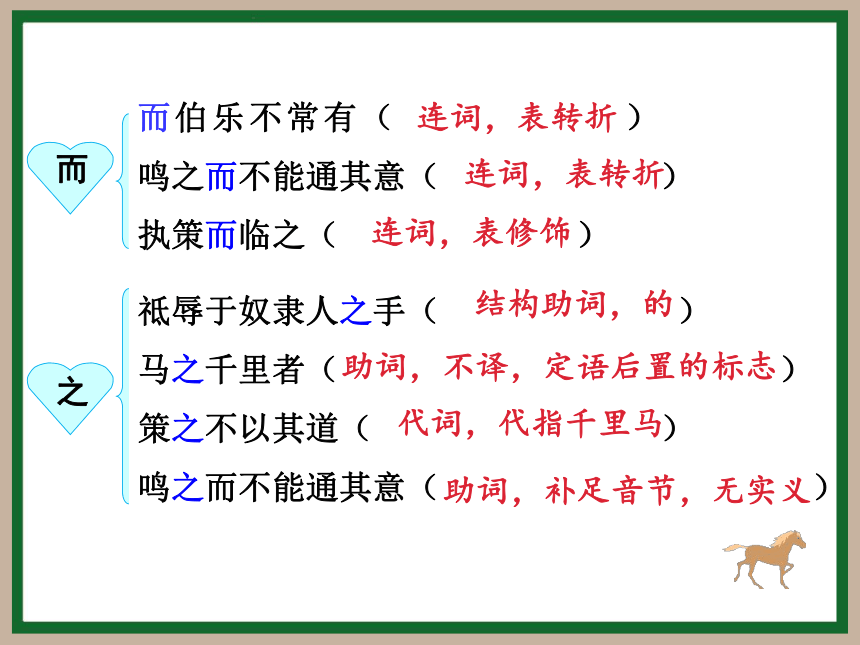 而

而伯乐不常有（ 连词，表转折 ）
鸣之而不能通其意（ 连词，表转折）
执策而临之（ 连词，表修饰 ）

之

祇辱于奴隶人之手（ 结构助词，的）
马之千里者（助词，不译，定语后置的标志）
策之不以其道（ 代词，代指千里马）
鸣之而不能通其意（助词，补足音节，无实义）